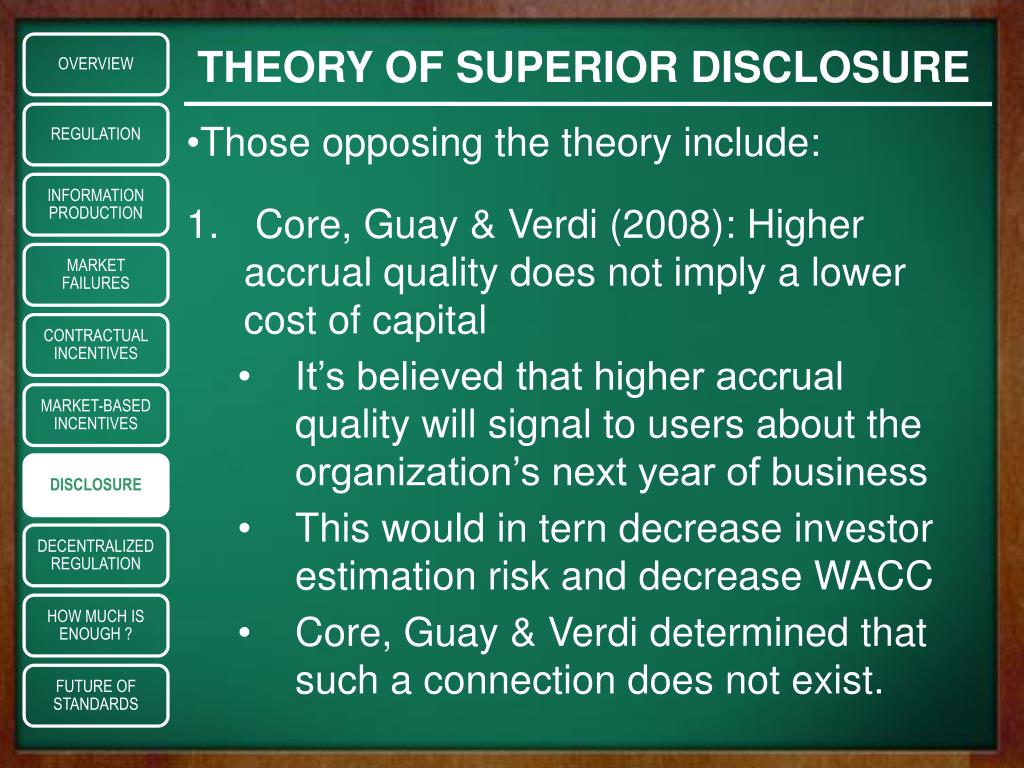 OVERVIEW

REGULATION

INFORMATION PRODUCTION

MARKET FAILURES

CONTRACTUAL INCENTIVES

MARKET-BASED INCENTIVES

DISCLOSURE

DECENTRALIZED REGULATION

HOW MUCH IS ENOUGH ?

FUTURE OF STANDARDS

THEORY OF SUPERIOR DISCLOSURE

•Those opposing the theory include:

1. Core, Guay & Verdi (2008): Higher accrual quality does not imply a lower cost of capital

• It's believed that higher accrual quality will signal to users about the organization's next year of business

• This would in tern decrease investor estimation risk and decrease WACC

• Core, Guay & Verdi determined that such a connection does not exist.